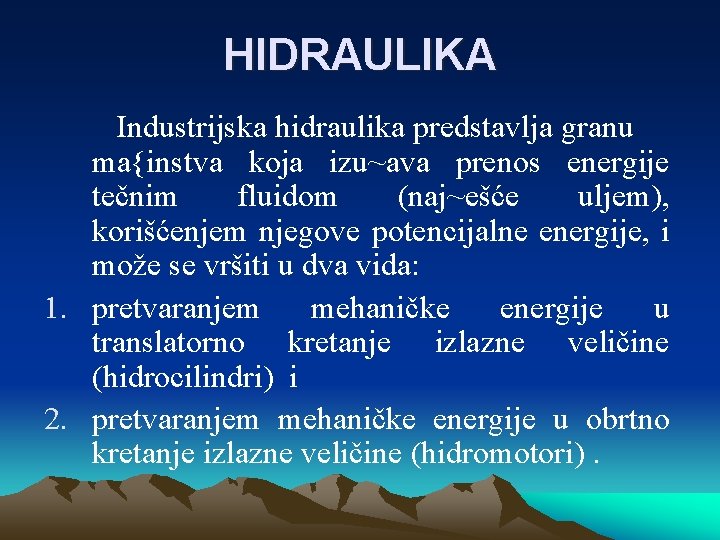 HIDRAULIKA

Industrijska hidraulika predstavlja granu ma{instva koja izu~ava prenos energije tečnim fluidom (naj~ešće uljem), korišćenjem njegove potencijalne energije, i može se vršiti u dva vida:

1. pretvaranjem mehaničke energije u translatorno kretanje izlazne veličine (hidrocilindri) i
2. pretvaranjem mehaničke energije u obrtno kretanje izlazne veličine (hidromotori) .